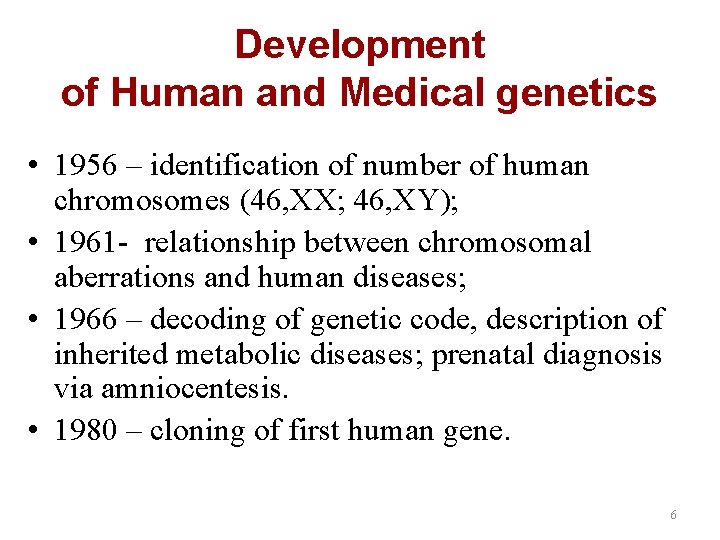 Development of Human and Medical genetics

• 1956 – identification of number of human chromosomes (46,XX; 46,XY);
• 1961- relationship between chromosomal aberrations and human diseases;
• 1966 – decoding of genetic code, description of inherited metabolic diseases; prenatal diagnosis via amniocentesis.
• 1980 – cloning of first human gene.

6